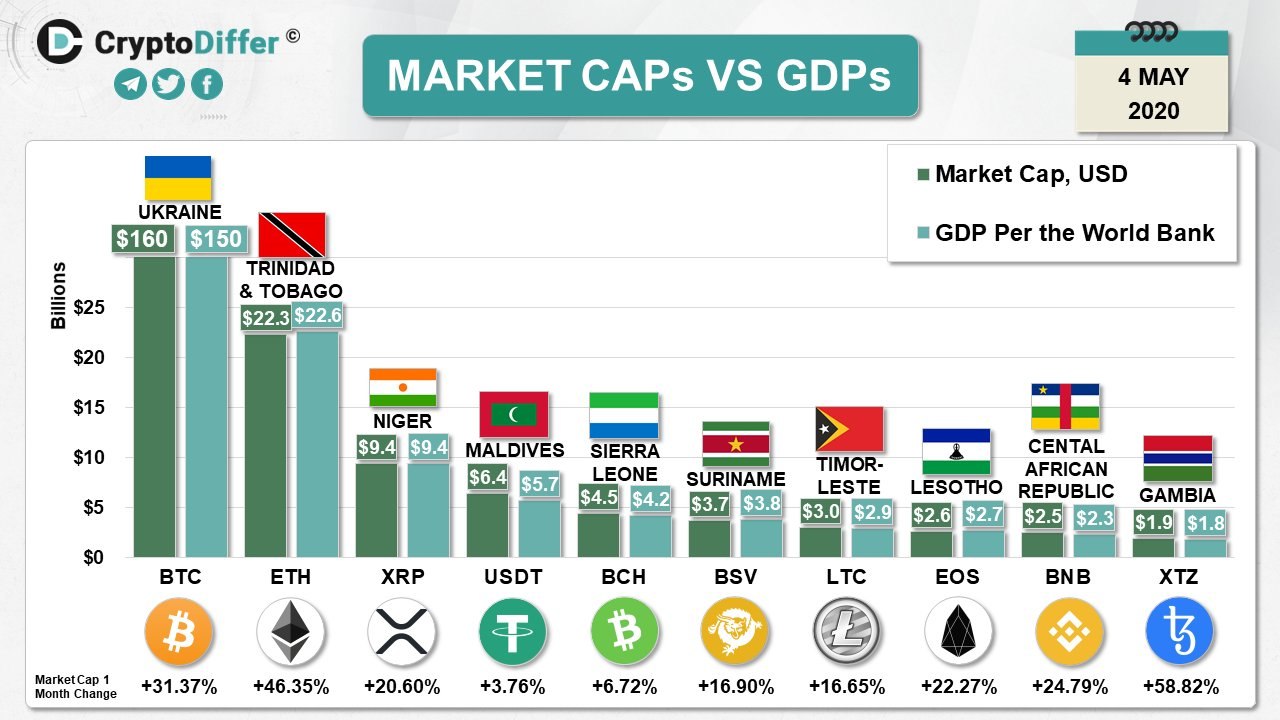 CryptoDiffer ©

MARKET CAPs VS GDPs

4 MAY
2020

Market Cap, USD

GDP Per the World Bank

Billions

$25
$20
$15
$10
$5
$0

UKRAINE
$160 $150

TRINIDAD & TOBAGO
$22.3 $22.6

NIGER
$9.4 $9.4

MALDIVES
$6.4 $5.7

SIERRA LEONE
$4.5 $4.2

SURINAME
$3.7 $3.8

TIMOR-LESTE
$3.0 $2.9

LESOTHO
$2.6 $2.7

CENTAL AFRICAN REPUBLIC
$2.5 $2.3

GAMBIA
$1.9 $1.8

BTC ETH XRP USDT BCH BSV LTC EOS BNB XTZ

Market Cap 1 Month Change
+31.37% +46.35% +20.60% +3.76% +6.72% +16.90% +16.65% +22.27% +24.79% +58.82%